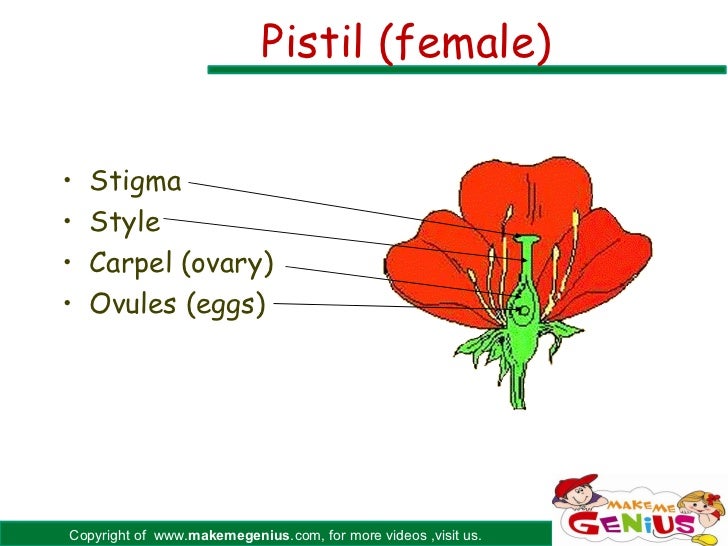 Pistil (female)

• Stigma
• Style
• Carpel (ovary)
• Ovules (eggs)

Copyright of www.makemegenius.com, for more videos ,visit us.

MAKE ME GENIUS